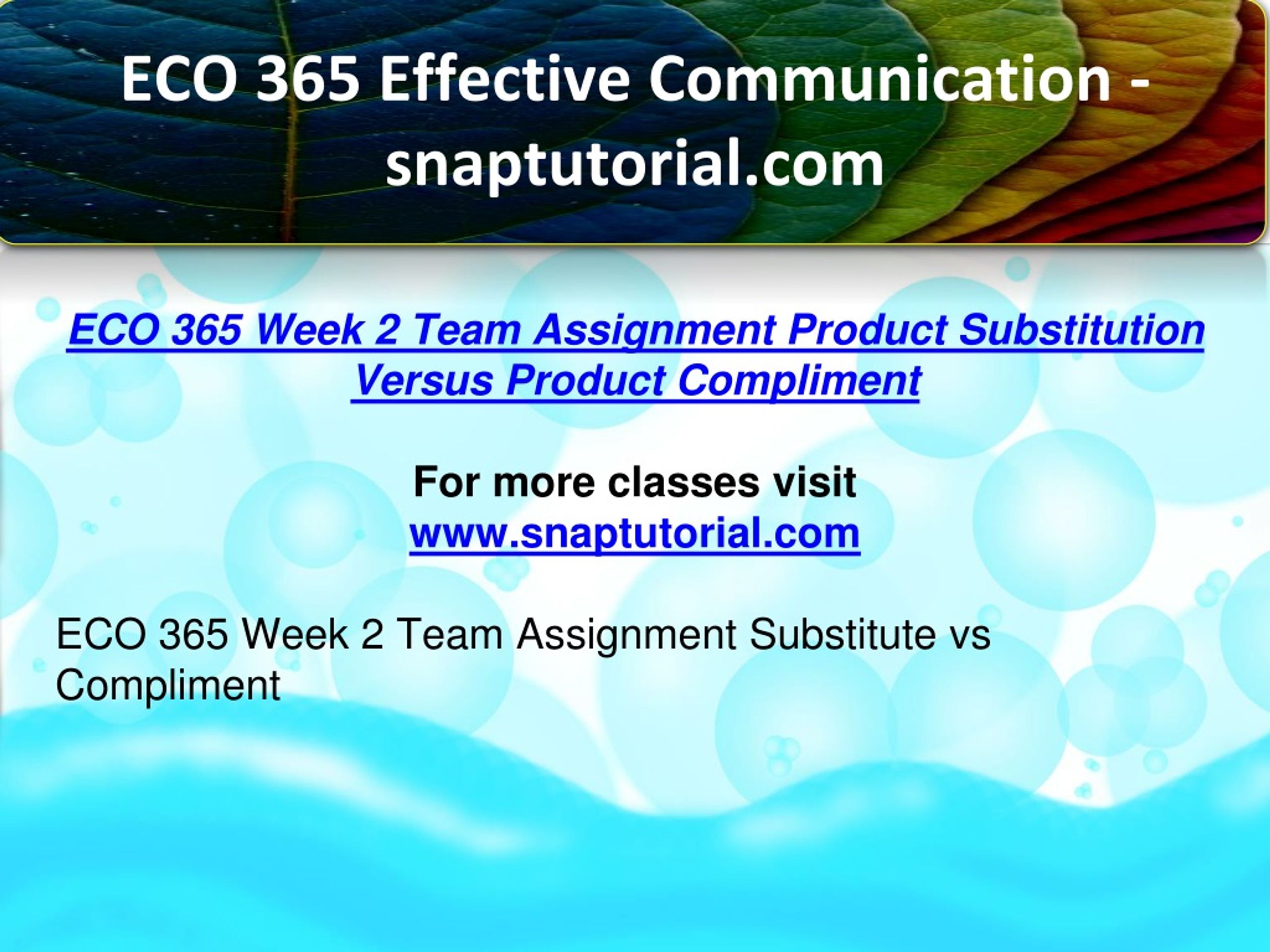 ECO 365 Effective Communication - snaptutorial.com

ECO 365 Week 2 Team Assignment Product Substitution Versus Product Compliment

For more classes visit
www.snaptutorial.com

ECO 365 Week 2 Team Assignment Substitute vs Compliment